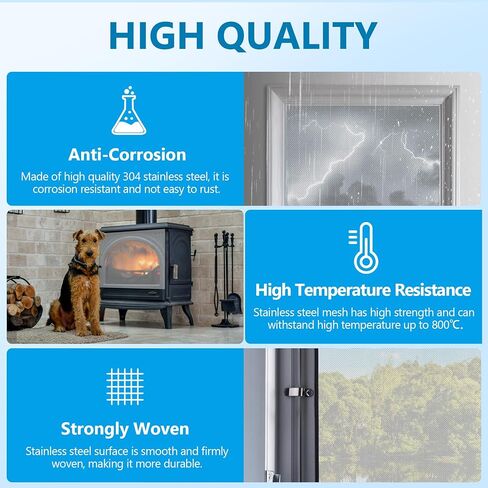 HIGH QUALITY

Anti-Corrosion

Made of high quality 304 stainless steel, it is corrosion resistant and not easy to rust.

High Temperature Resistance

Stainless steel mesh has high strength and can withstand high temperature up to 800℃.

Strongly Woven

Stainless steel surface is smooth and firmly woven, making it more durable.